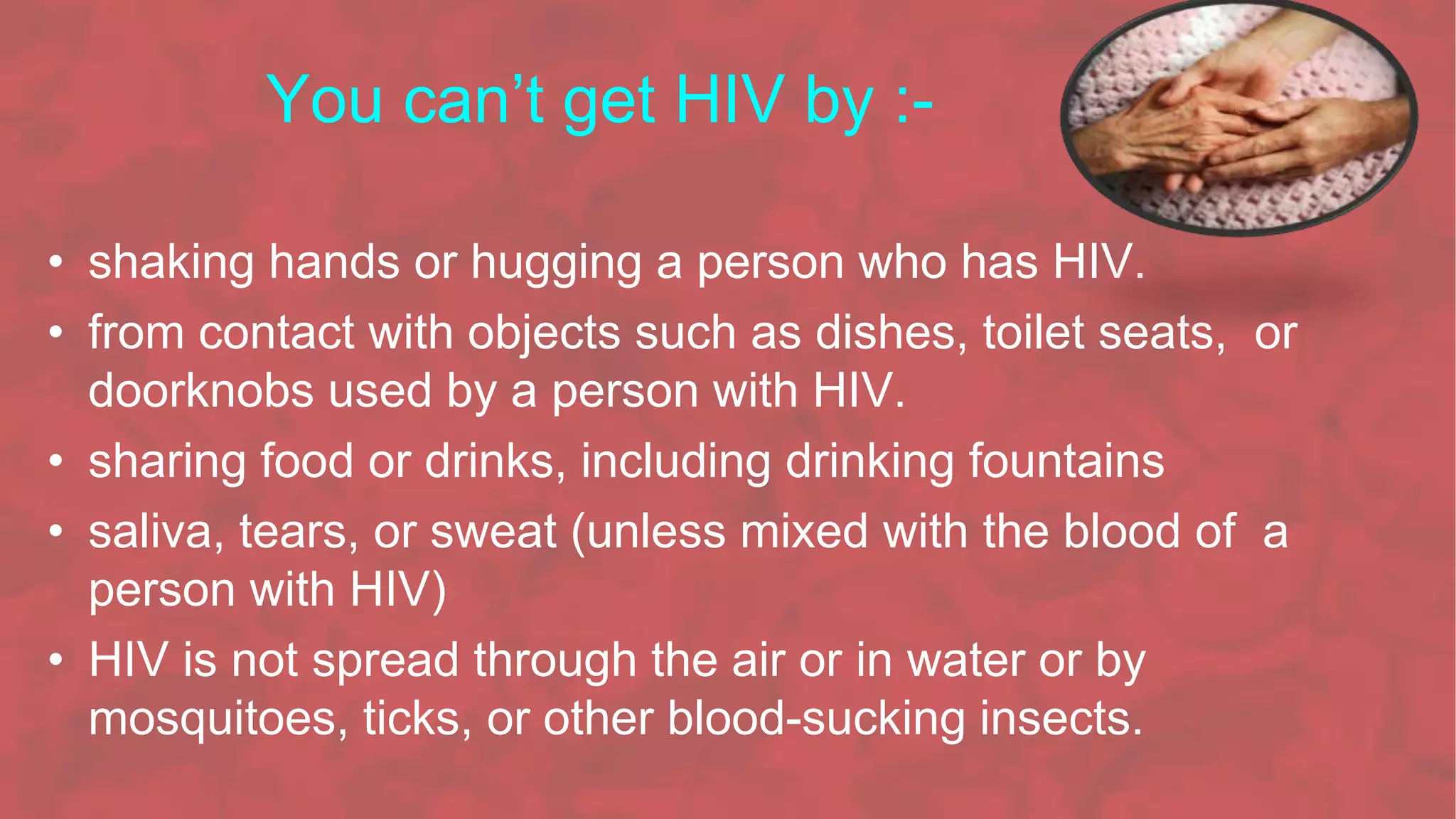 You can’t get HIV by :-

• shaking hands or hugging a person who has HIV.
• from contact with objects such as dishes, toilet seats, or doorknobs used by a person with HIV.
• sharing food or drinks, including drinking fountains
• saliva, tears, or sweat (unless mixed with the blood of a person with HIV)
• HIV is not spread through the air or in water or by mosquitoes, ticks, or other blood-sucking insects.